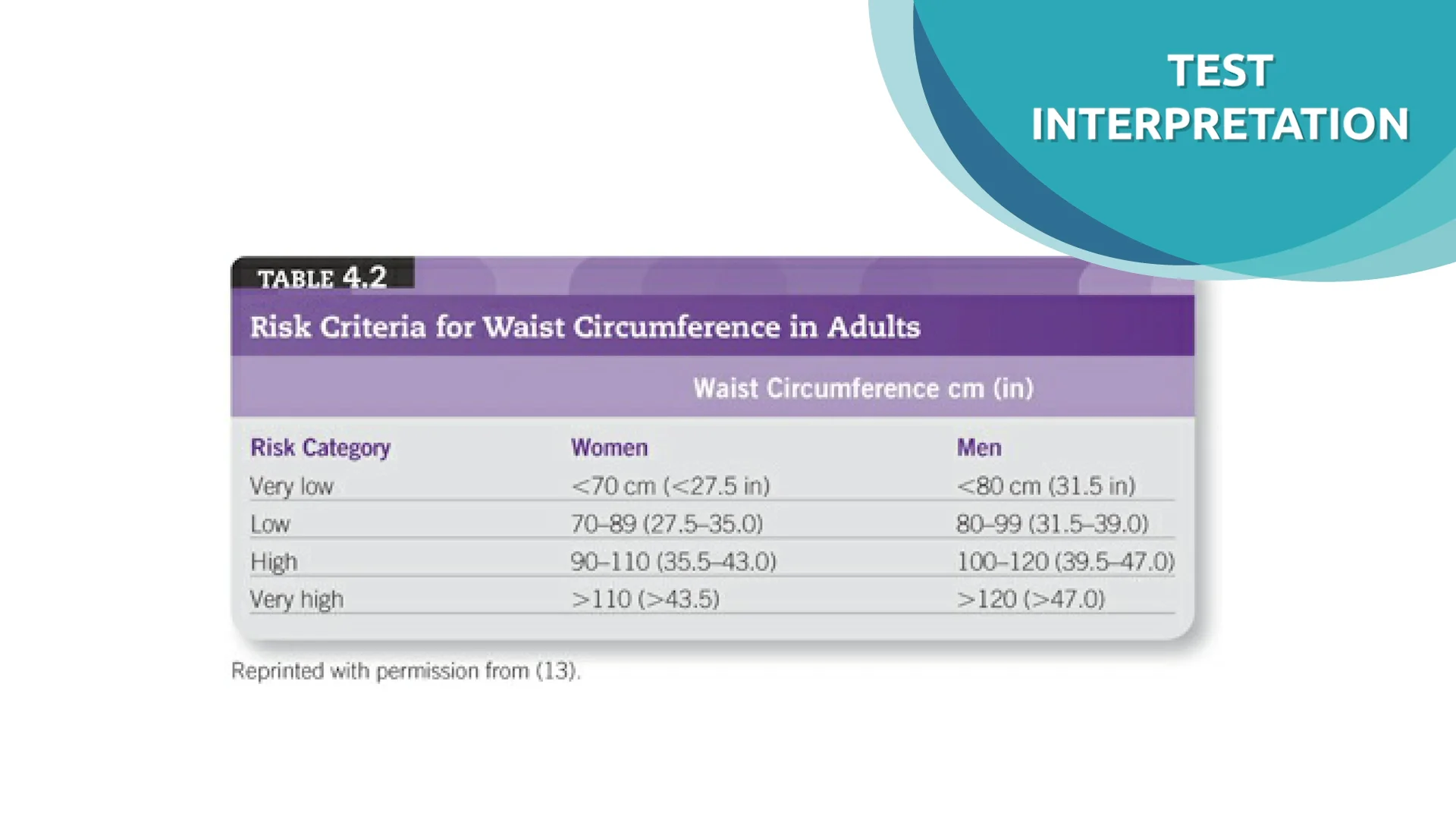 TEST INTERPRETATION

TABLE 4.2

Risk Criteria for Waist Circumference in Adults

Waist Circumference cm (in)

| Risk Category | Women | Men |
|---|---|---|
| Very low | <70 cm (<27.5 in) | <80 cm (31.5 in) |
| Low | 70–89 (27.5–35.0) | 80–99 (31.5–39.0) |
| High | 90–110 (35.5–43.0) | 100–120 (39.5–47.0) |
| Very high | >110 (>43.5) | >120 (>47.0) |

Reprinted with permission from (13).